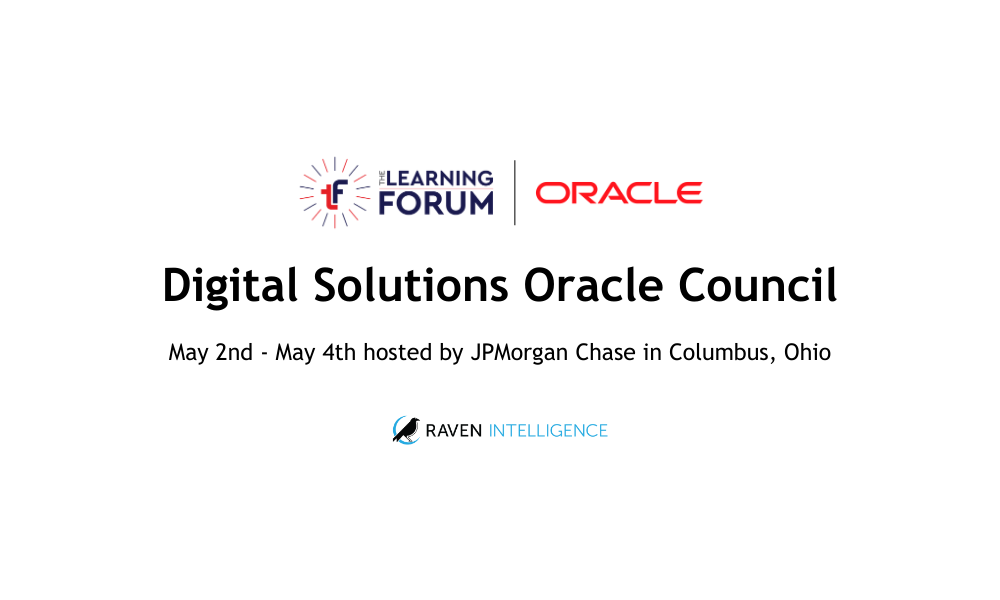 tF THE LEARNING FORUM | ORACLE

Digital Solutions Oracle Council

May 2nd - May 4th hosted by JPMorgan Chase in Columbus, Ohio

RAVEN INTELLIGENCE